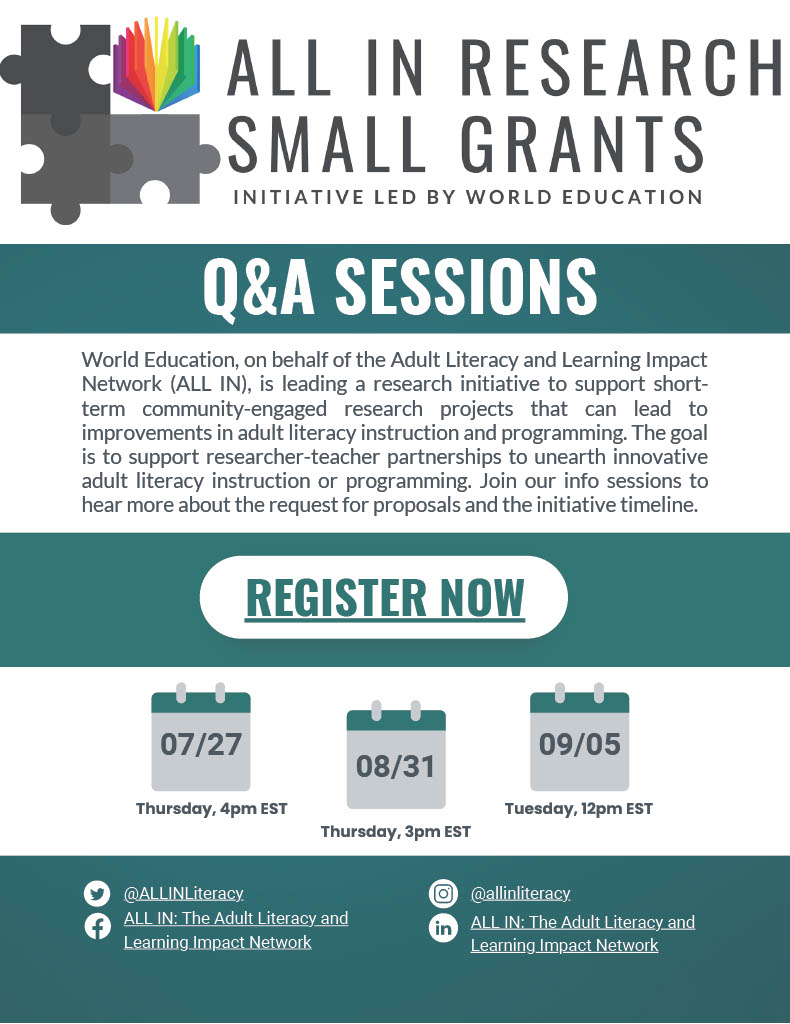 ALL IN RESEARCH SMALL GRANTS

INITIATIVE LED BY WORLD EDUCATION

Q&A SESSIONS

World Education, on behalf of the Adult Literacy and Learning Impact Network (ALL IN), is leading a research initiative to support short-term community-engaged research projects that can lead to improvements in adult literacy instruction and programming. The goal is to support researcher-teacher partnerships to unearth innovative adult literacy instruction or programming. Join our info sessions to hear more about the request for proposals and the initiative timeline.

REGISTER NOW

07/27
Thursday, 4pm EST

08/31
Thursday, 3pm EST

09/05
Tuesday, 12pm EST

@ALLINLiteracy

ALL IN: The Adult Literacy and Learning Impact Network

@allinliteracy

ALL IN: The Adult Literacy and Learning Impact Network